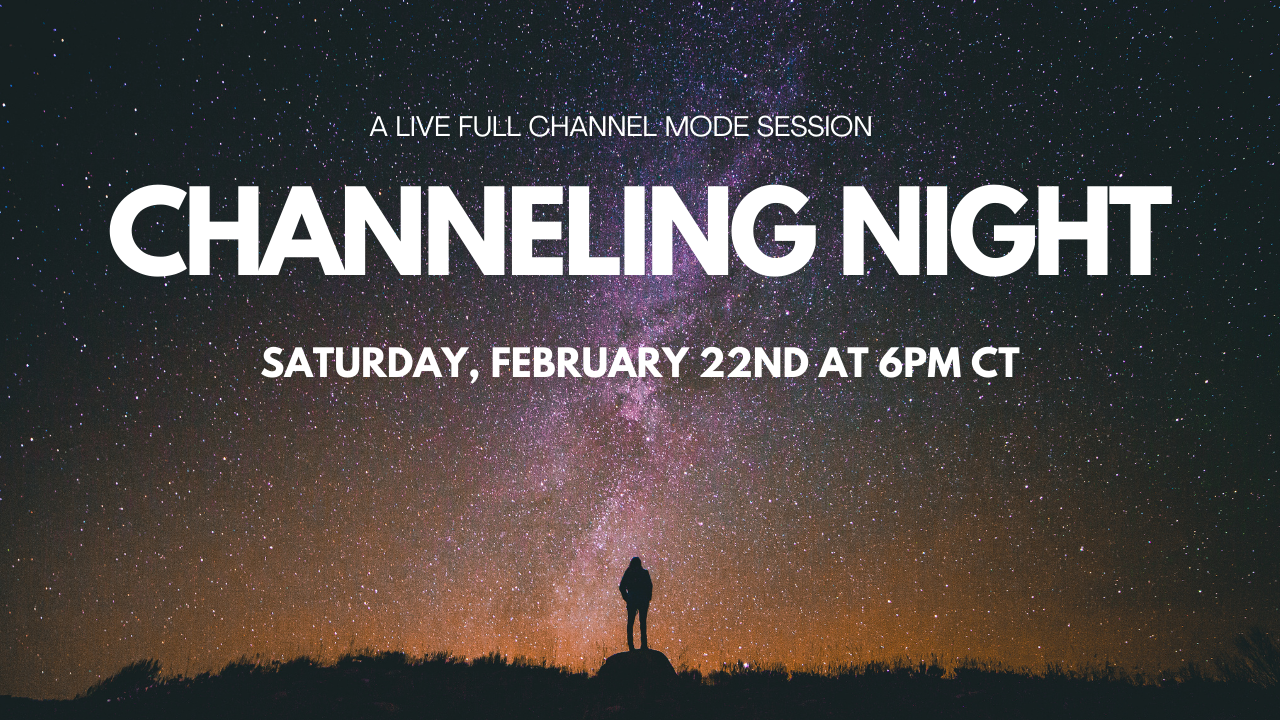 A LIVE FULL CHANNEL MODE SESSION

CHANNELING NIGHT

SATURDAY, FEBRUARY 22ND AT 6PM CT